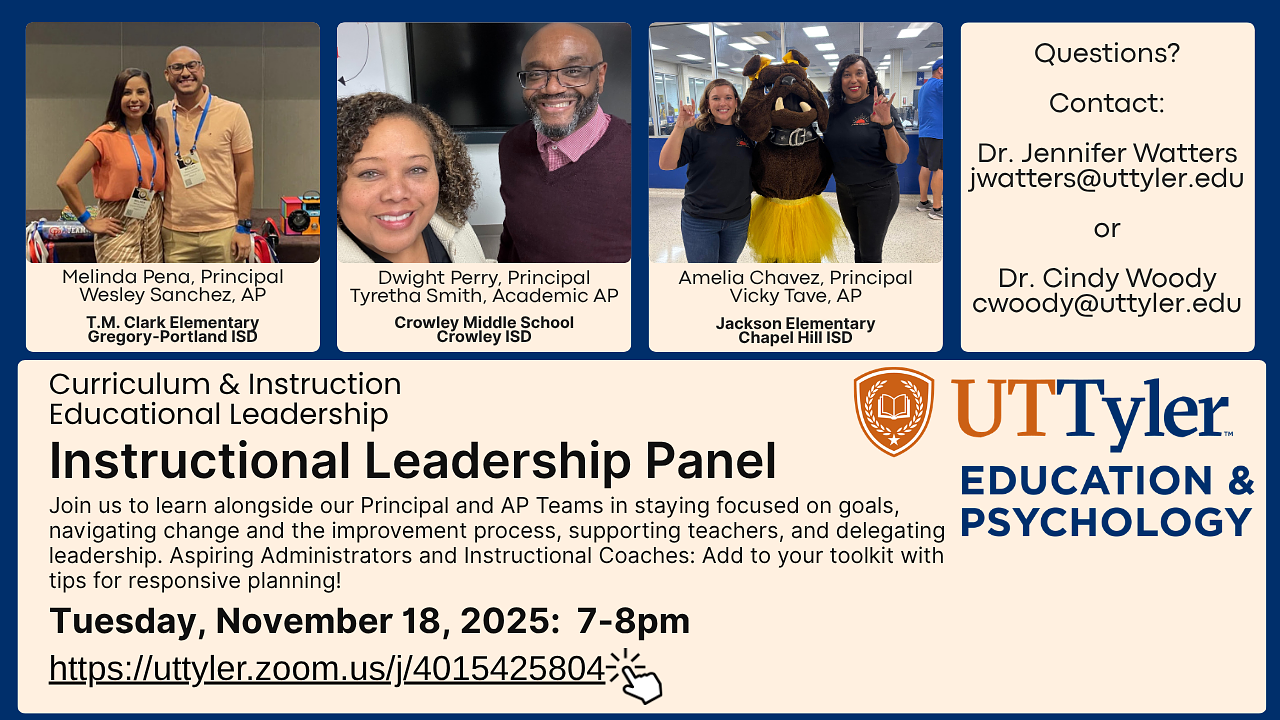 Melinda Pena, Principal
Wesley Sanchez, AP

T.M. Clark Elementary
Gregory-Portland ISD

Dwight Perry, Principal
Tyretha Smith, Academic AP

Crowley Middle School
Crowley ISD

Amelia Chavez, Principal
Vicky Tave, AP

Jackson Elementary
Chapel Hill ISD

Questions?

Contact:

Dr. Jennifer Watters
jwatters@uttyler.edu

or

Dr. Cindy Woody
cwoody@uttyler.edu

Curriculum & Instruction
Educational Leadership

Instructional Leadership Panel

Join us to learn alongside our Principal and AP Teams in staying focused on goals, navigating change and the improvement process, supporting teachers, and delegating leadership. Aspiring Administrators and Instructional Coaches: Add to your toolkit with tips for responsive planning!

Tuesday, November 18, 2025: 7-8pm

https://uttyler.zoom.us/j/4015425804

UTTyler

EDUCATION & PSYCHOLOGY